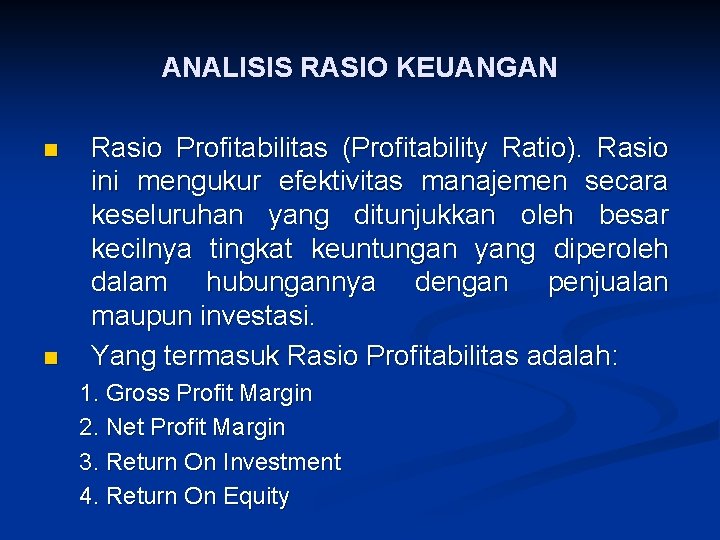 ANALISIS RASIO KEUANGAN

Rasio Profitabilitas (Profitability Ratio). Rasio ini mengukur efektivitas manajemen secara keseluruhan yang ditunjukkan oleh besar kecilnya tingkat keuntungan yang diperoleh dalam hubungannya dengan penjualan maupun investasi.

Yang termasuk Rasio Profitabilitas adalah:

1. Gross Profit Margin
2. Net Profit Margin
3. Return On Investment
4. Return On Equity